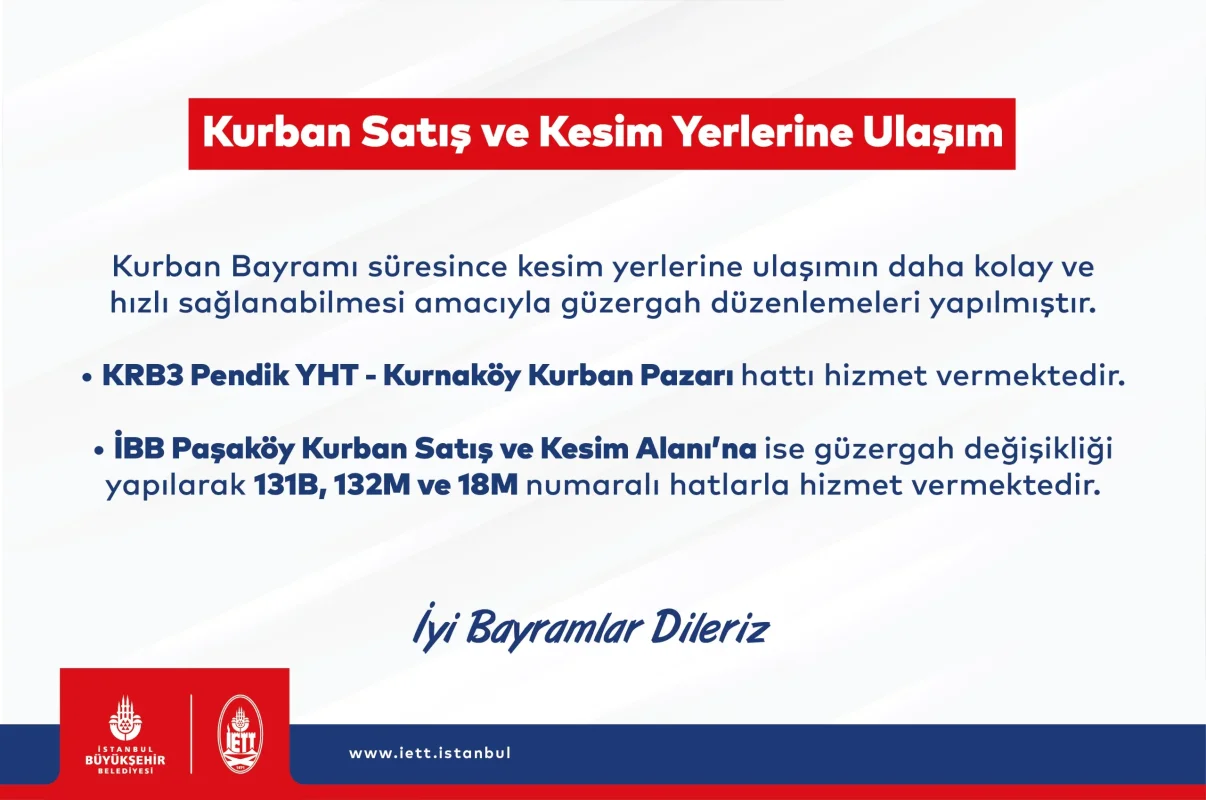 Kurban Satış ve Kesim Yerlerine Ulaşım

Kurban Bayramı süresince kesim yerlerine ulaşımın daha kolay ve hızlı sağlanabilmesi amacıyla güzergah düzenlemeleri yapılmıştır.

• KRB3 Pendik YHT - Kurnaköy Kurban Pazarı hattı hizmet vermektedir.

• İBB Paşaköy Kurban Satış ve Kesim Alanı'na ise güzergah değişikliği yapılarak 131B, 132M ve 18M numaralı hatlarla hizmet vermektedir.

İyi Bayramlar Dileriz

İSTANBUL BÜYÜKŞEHİR BELEDİYESİ

İETT

www.iett.istanbul